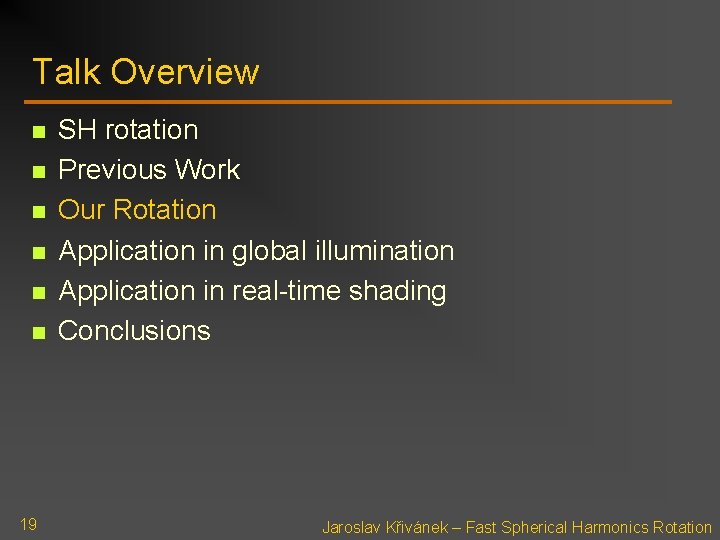 Talk Overview

- SH rotation
- Previous Work
- Our Rotation
- Application in global illumination
- Application in real-time shading
- Conclusions

19

Jaroslav Křivánek – Fast Spherical Harmonics Rotation